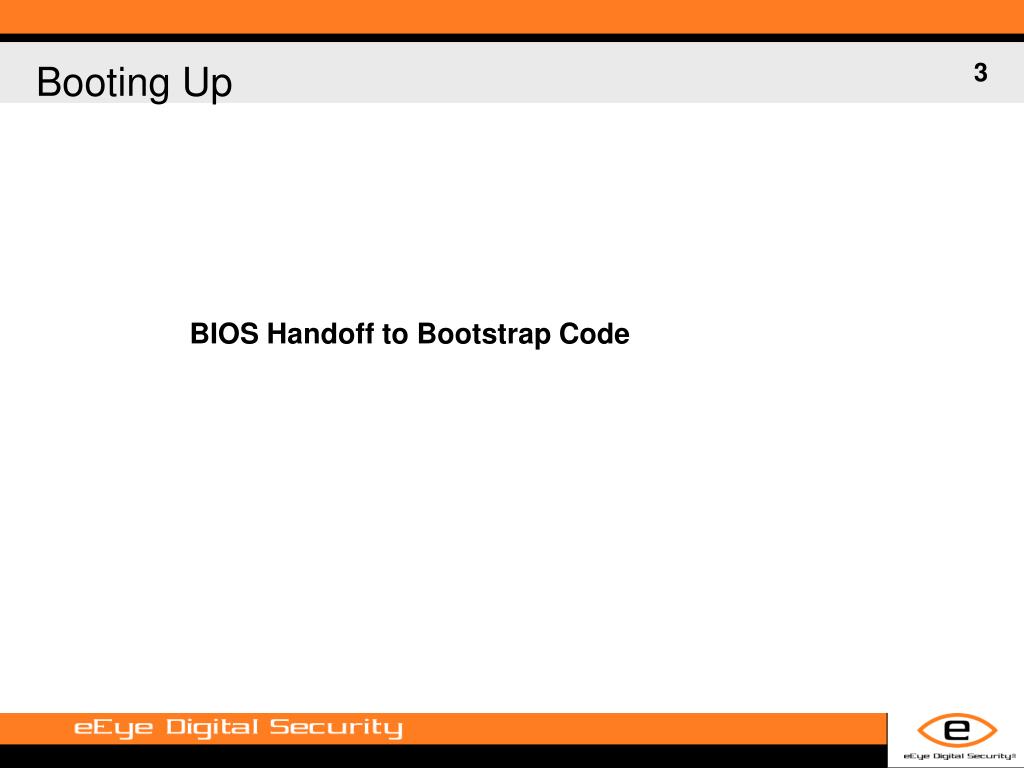 Booting Up

3

BIOS Handoff to Bootstrap Code

eEye Digital Security

e

eEye Digital Security®